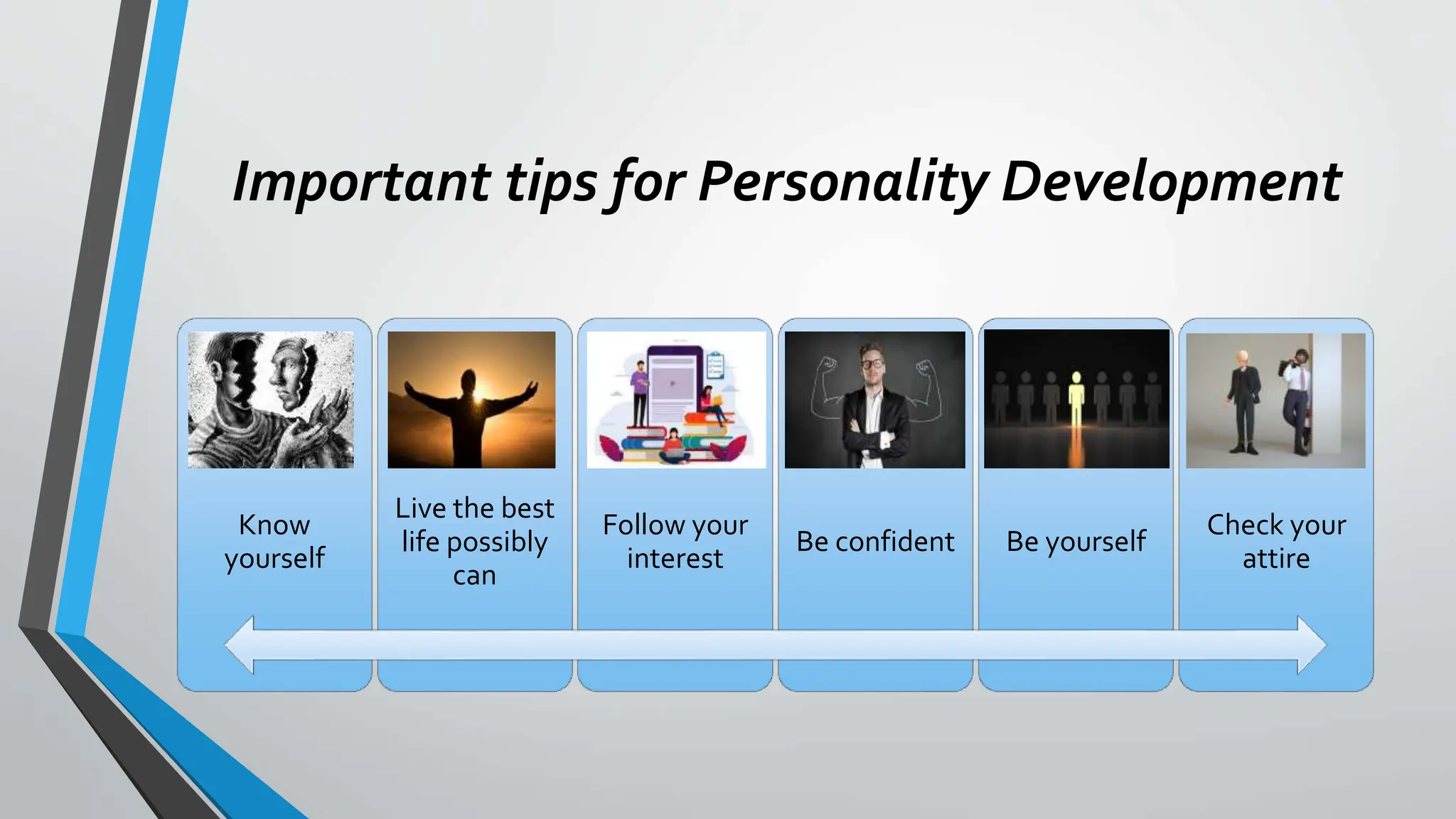 Important tips for Personality Development

Know yourself

Live the best life possibly can

Follow your interest

Be confident

Be yourself

Check your attire